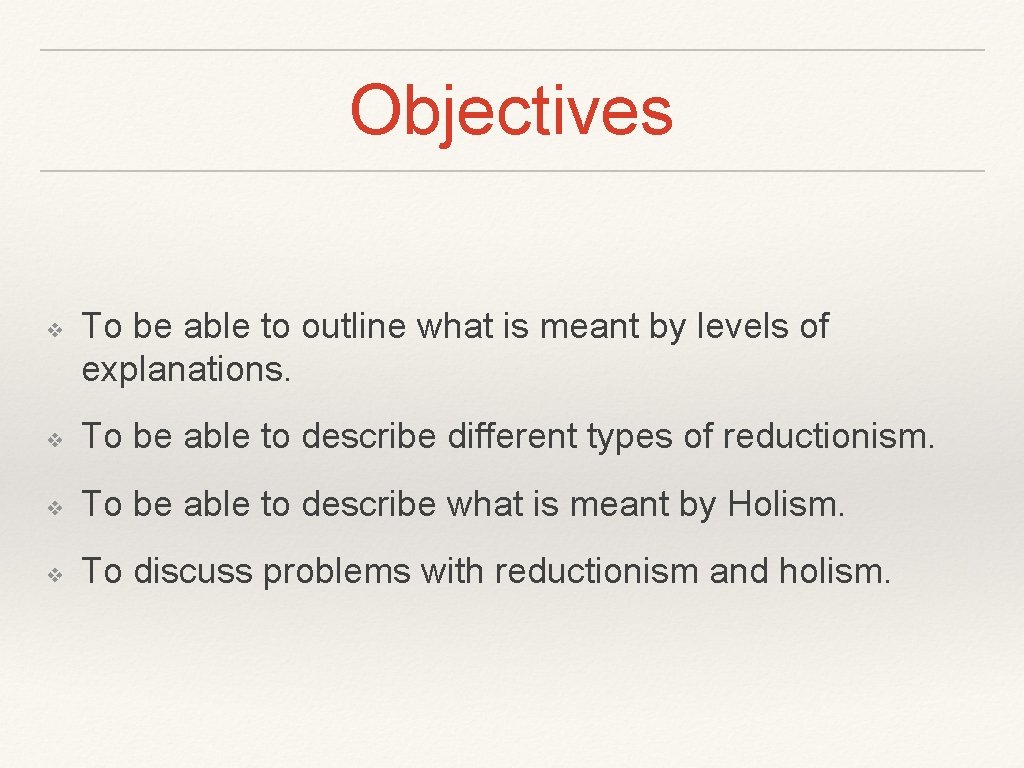 Objectives

❖ To be able to outline what is meant by levels of explanations.

❖ To be able to describe different types of reductionism.

❖ To be able to describe what is meant by Holism.

❖ To discuss problems with reductionism and holism.